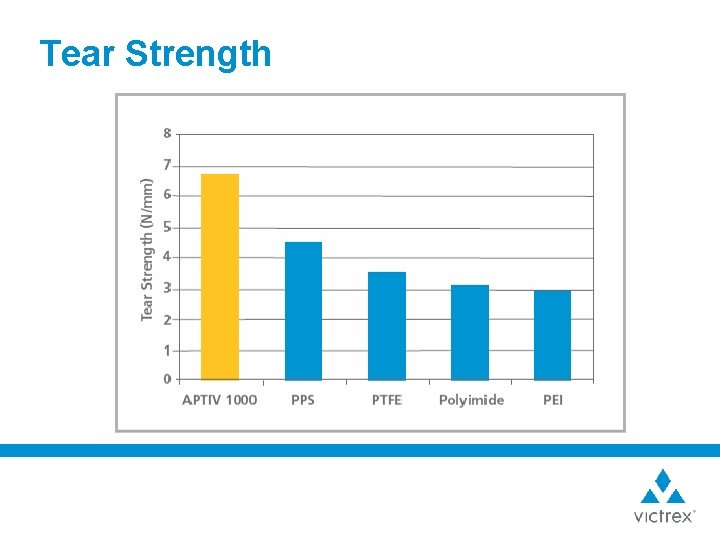 Tear Strength

Tear Strength (N/mm)

8
7
6
5
4
3
2
1
0

APTIV 1000
PPS
PTFE
Polyimide
PEI

victrex®